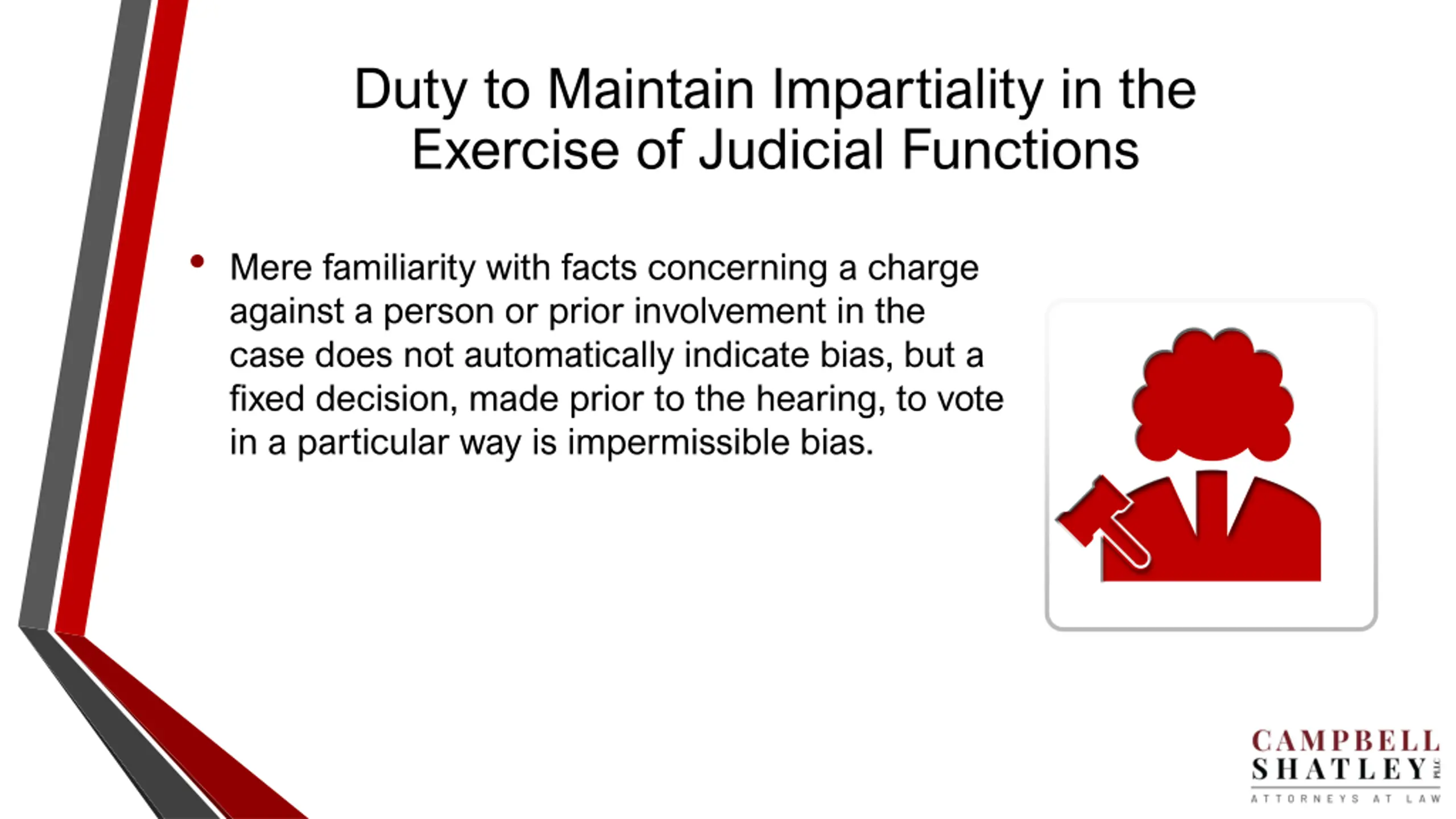 Duty to Maintain Impartiality in the Exercise of Judicial Functions

• Mere familiarity with facts concerning a charge against a person or prior involvement in the case does not automatically indicate bias, but a fixed decision, made prior to the hearing, to vote in a particular way is impermissible bias.

CAMPBELL
SHATLEY PLLC
ATTORNEYS AT LAW